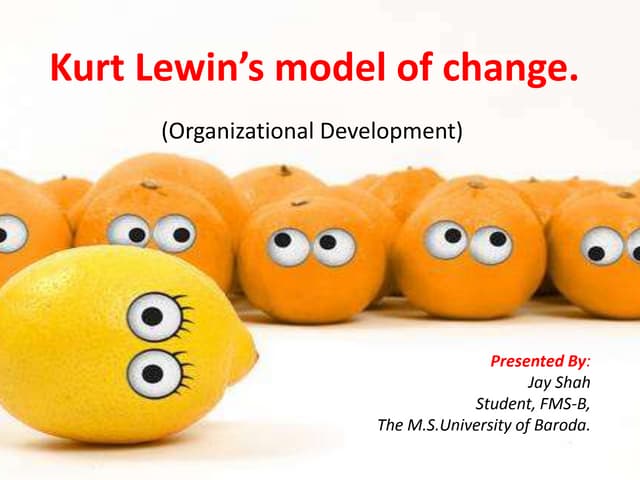 Kurt Lewin's model of change.

(Organizational Development)

Presented By:
Jay Shah
Student, FMS-B,
The M.S.University of Baroda.